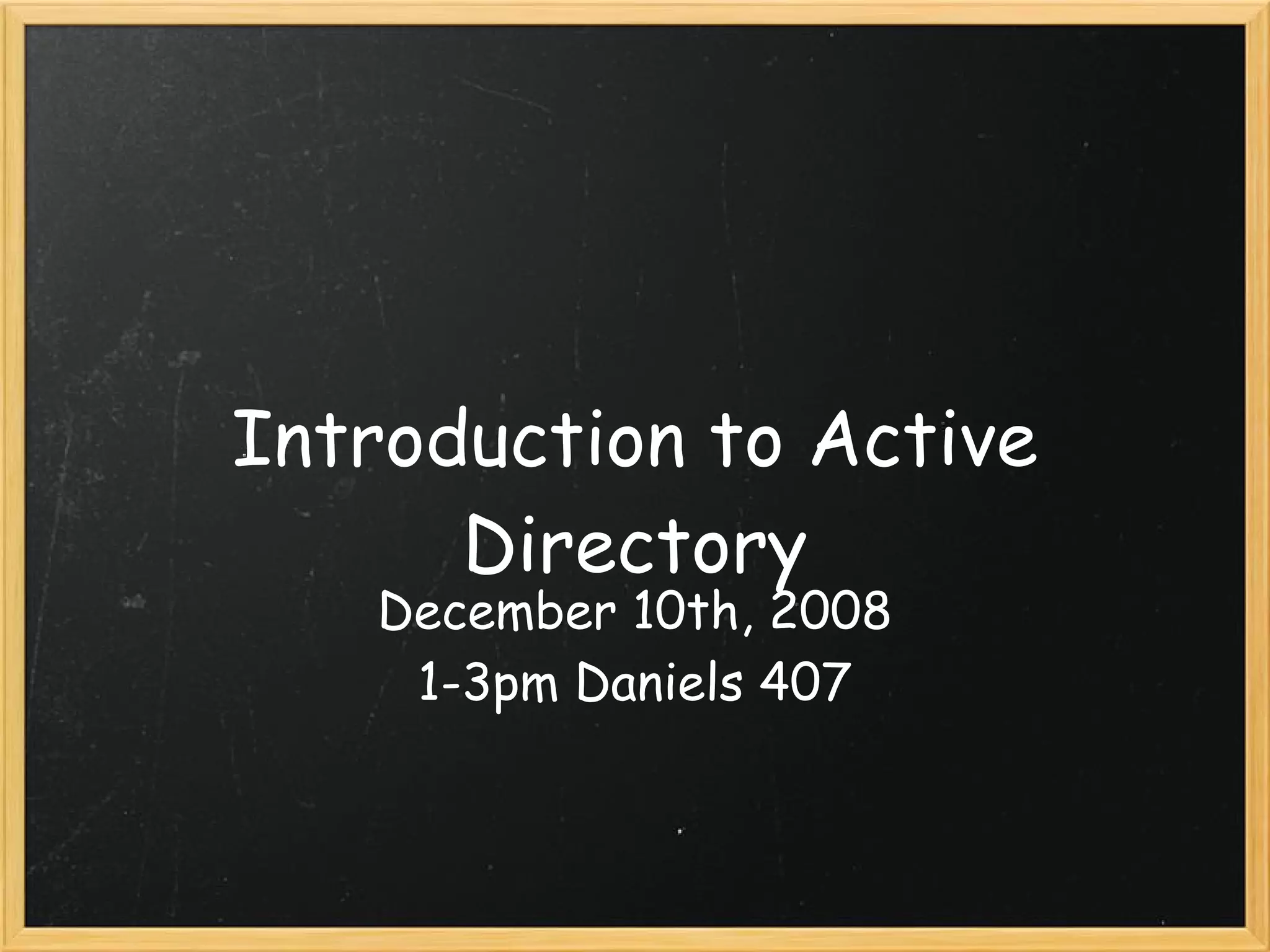 Introduction to Active Directory

December 10th, 2008
1-3pm Daniels 407